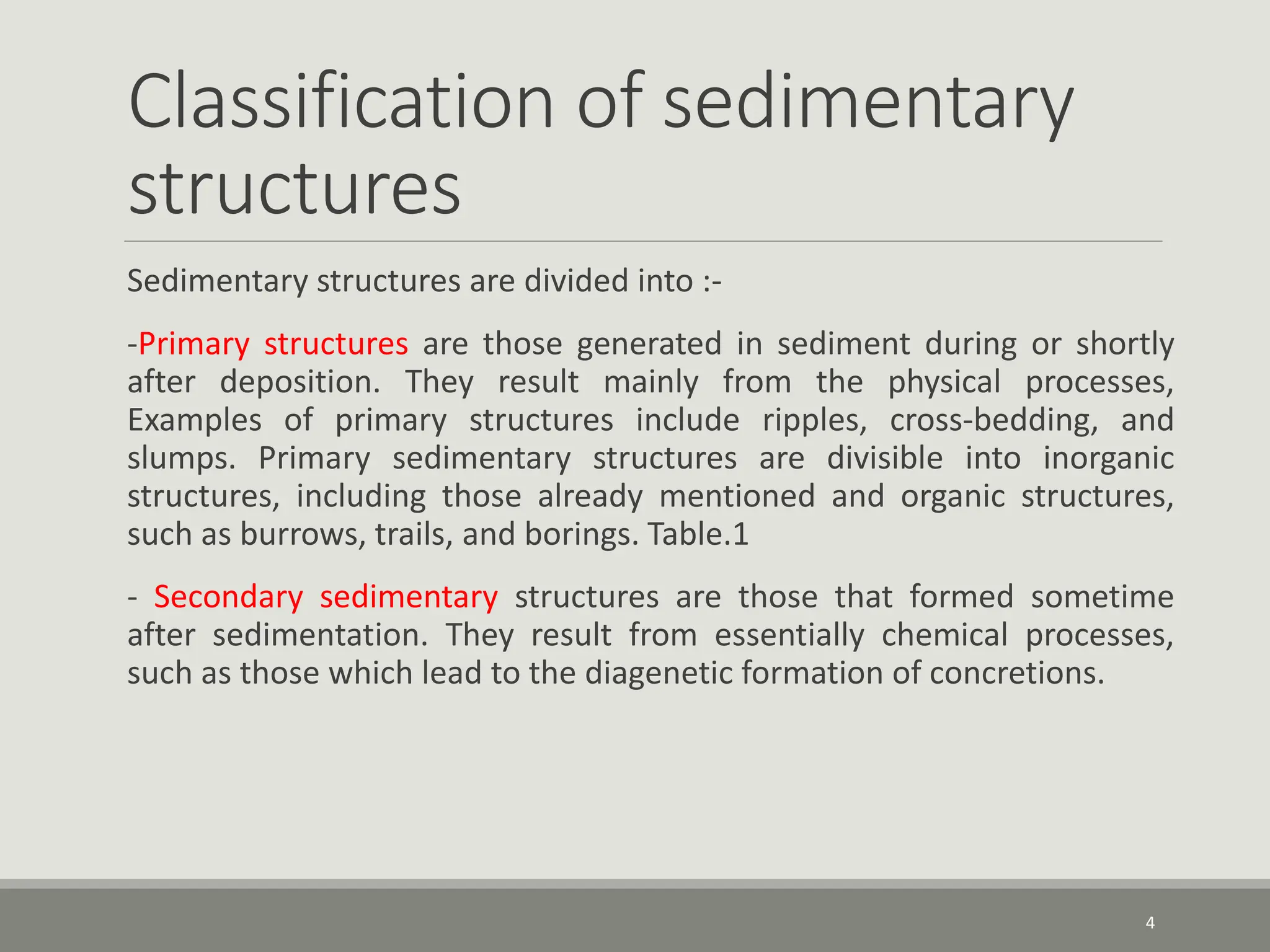 Classification of sedimentary structures

Sedimentary structures are divided into :-

-Primary structures are those generated in sediment during or shortly after deposition. They result mainly from the physical processes, Examples of primary structures include ripples, cross-bedding, and slumps. Primary sedimentary structures are divisible into inorganic structures, including those already mentioned and organic structures, such as burrows, trails, and borings. Table.1

- Secondary sedimentary structures are those that formed sometime after sedimentation. They result from essentially chemical processes, such as those which lead to the diagenetic formation of concretions.

4